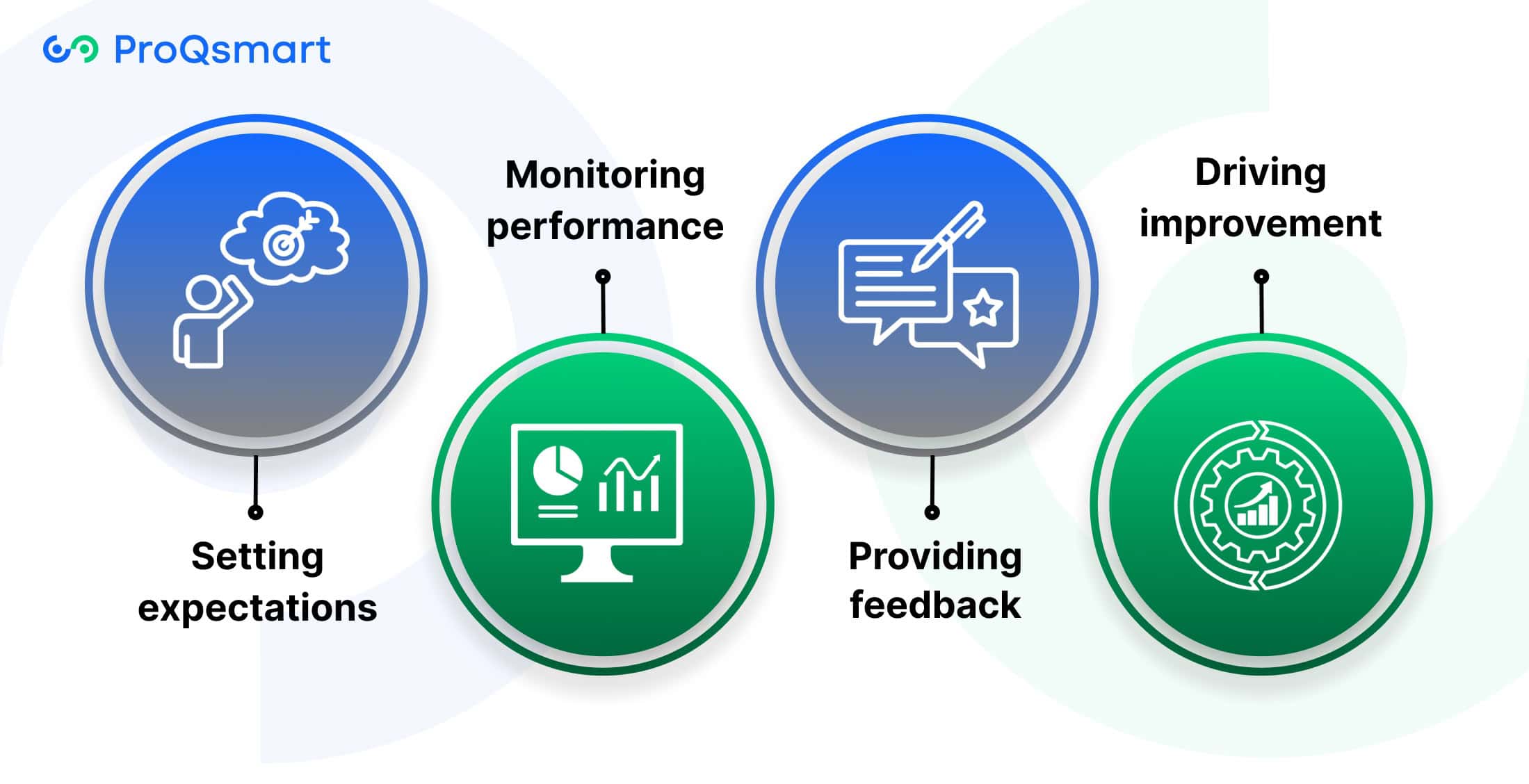 ProQsmart

Setting expectations

Monitoring performance

Providing feedback

Driving improvement